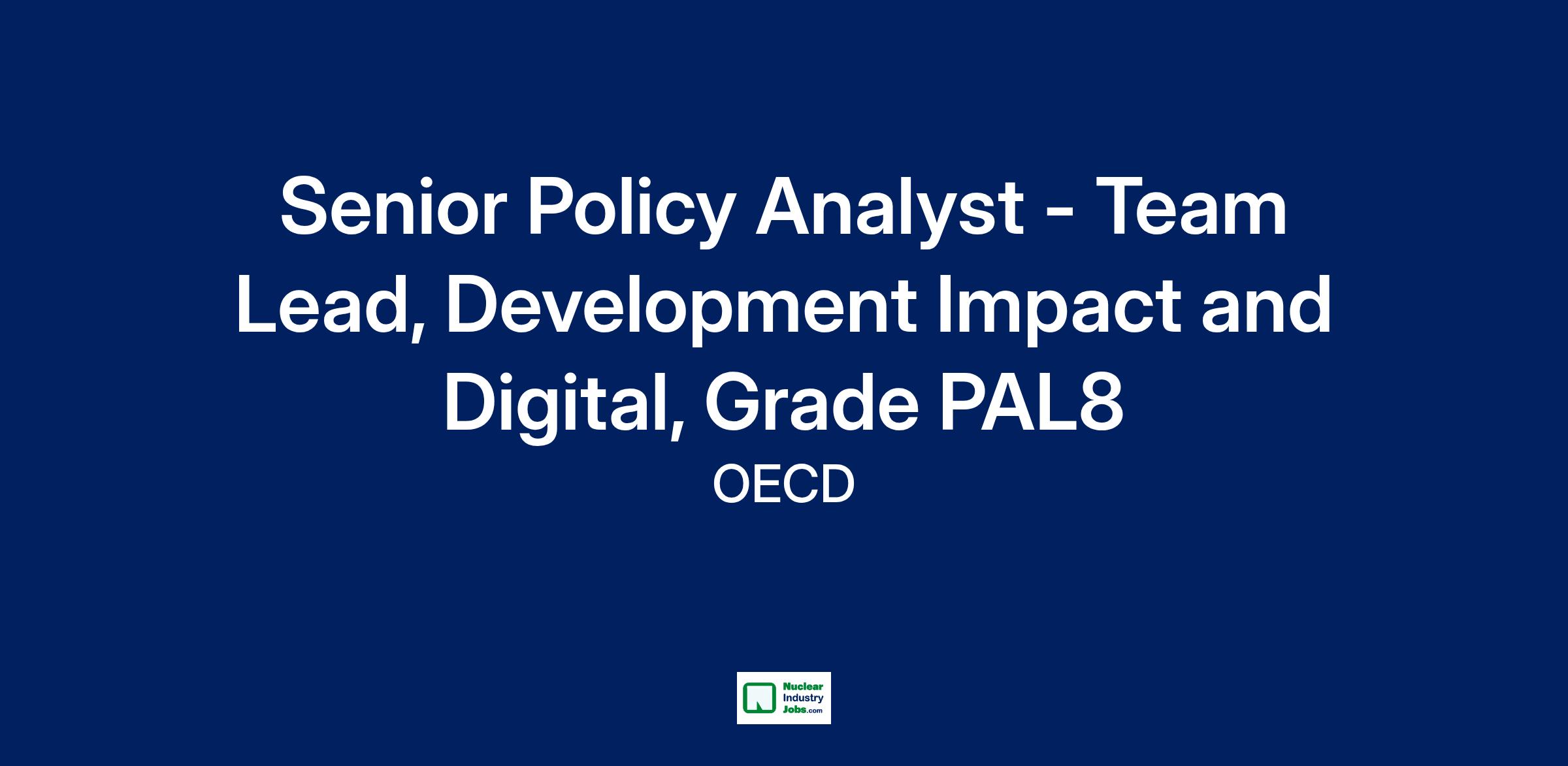 Senior Policy Analyst - Team Lead, Development Impact and Digital, Grade PAL8

OECD

Nuclear Industry Jobs.com